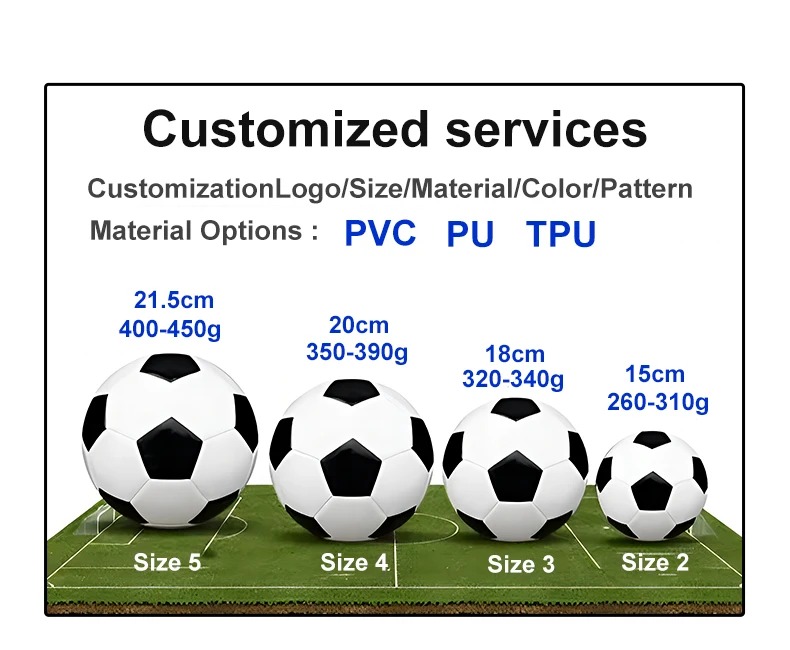 Customized services

CustomizationLogo/Size/Material/Color/Pattern

Material Options : PVC PU TPU

21.5cm
400-450g

20cm
350-390g

18cm
320-340g

15cm
260-310g

Size 5

Size 4

Size 3

Size 2